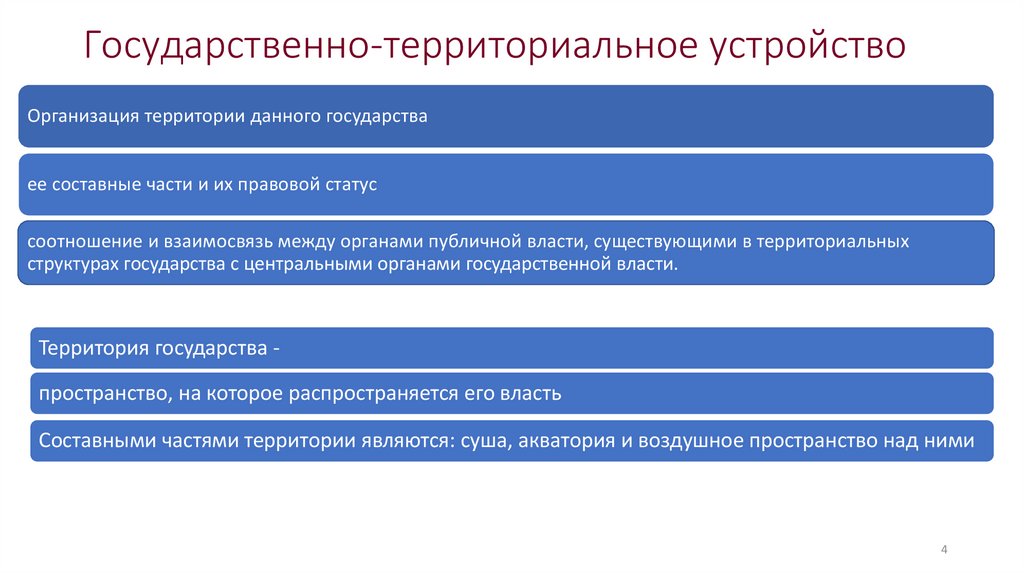 Государственно-территориальное устройство

Организация территории данного государства

ее составные части и их правовой статус

соотношение и взаимосвязь между органами публичной власти, существующими в территориальных структурах государства с центральными органами государственной власти.

Территория государства -

пространство, на которое распространяется его власть

Составными частями территории являются: суша, акватория и воздушное пространство над ними

4